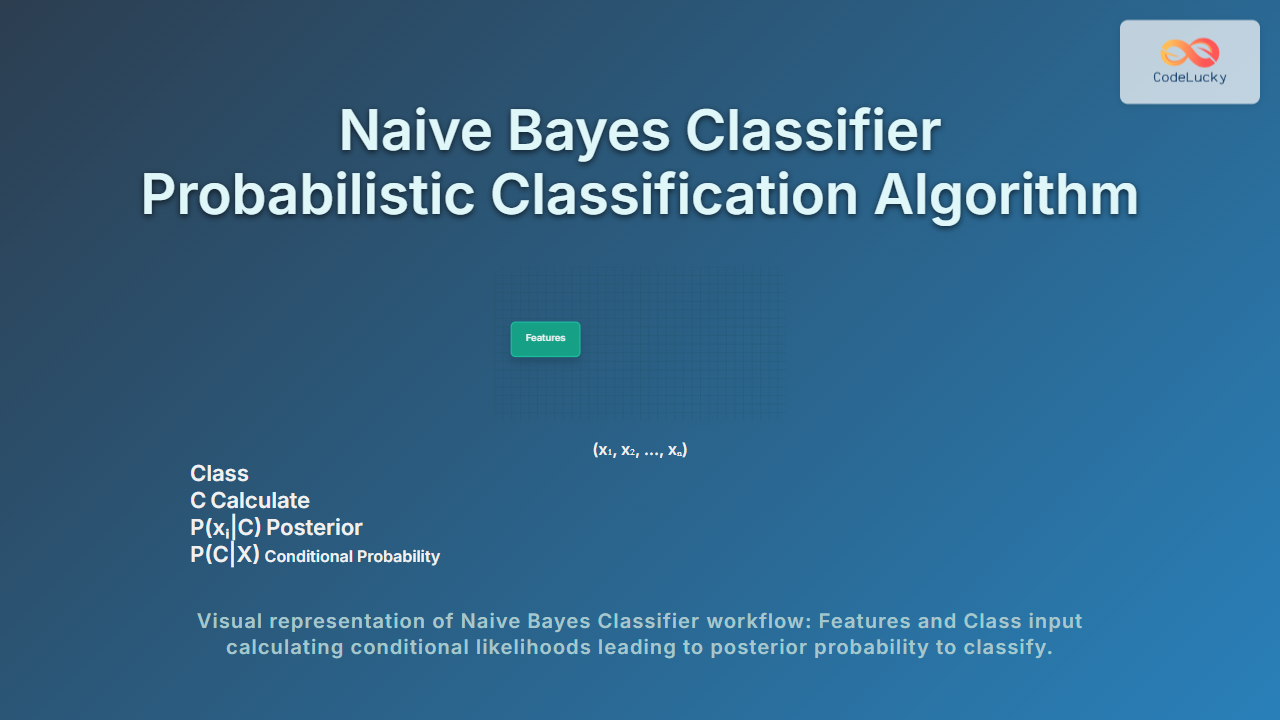 CodeLucky

Naive Bayes Classifier
Probabilistic Classification Algorithm

Features

$(x_1, x_2, ..., x_n)$

Class
C Calculate
$P(x_i|C)$ Posterior
$P(C|X)$ Conditional Probability

Visual representation of Naive Bayes Classifier workflow: Features and Class input calculating conditional likelihoods leading to posterior probability to classify.